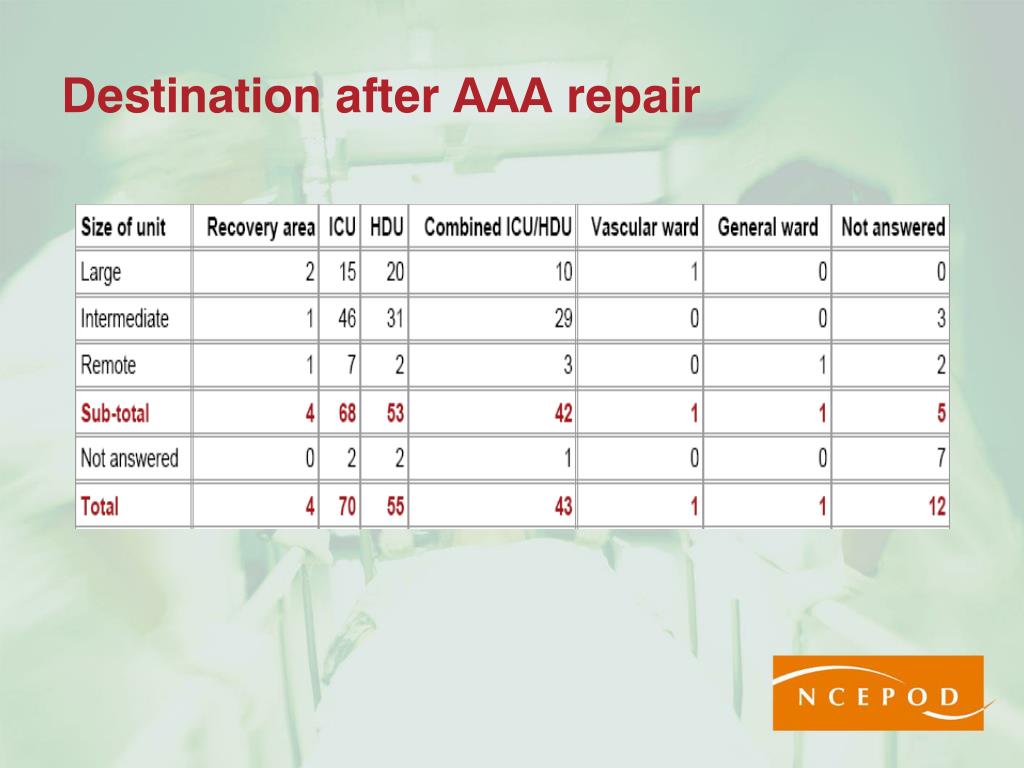 Destination after AAA repair

| Size of unit | Recovery area | ICU | HDU | Combined ICU/HDU | Vascular ward | General ward | Not answered |
|---|---|---|---|---|---|---|---|
| Large | 2 | 15 | 20 | 10 | 1 | 0 | 0 |
| Intermediate | 1 | 46 | 31 | 29 | 0 | 0 | 3 |
| Remote | 1 | 7 | 2 | 3 | 0 | 1 | 2 |
| Sub-total | 4 | 68 | 53 | 42 | 1 | 1 | 5 |
| Not answered | 0 | 2 | 2 | 1 | 0 | 0 | 7 |
| Total | 4 | 70 | 55 | 43 | 1 | 1 | 12 |

NCEPOD